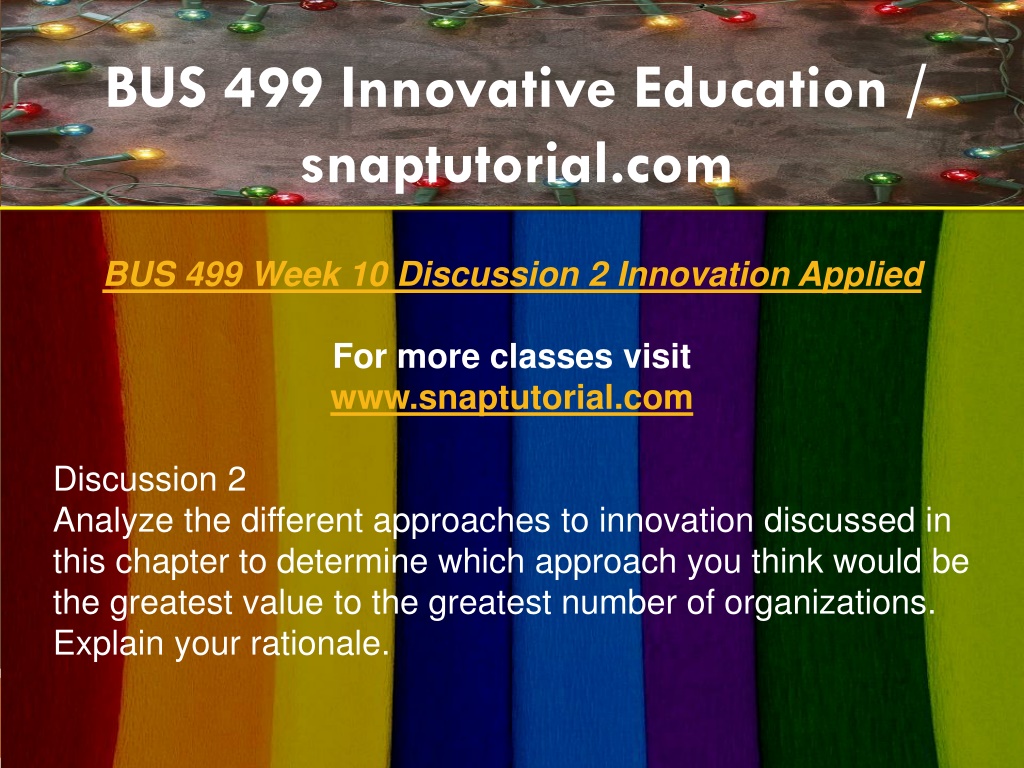 BUS 499 Innovative Education / snaptutorial.com

BUS 499 Week 10 Discussion 2 Innovation Applied

For more classes visit
www.snaptutorial.com

Discussion 2
Analyze the different approaches to innovation discussed in this chapter to determine which approach you think would be the greatest value to the greatest number of organizations. Explain your rationale.